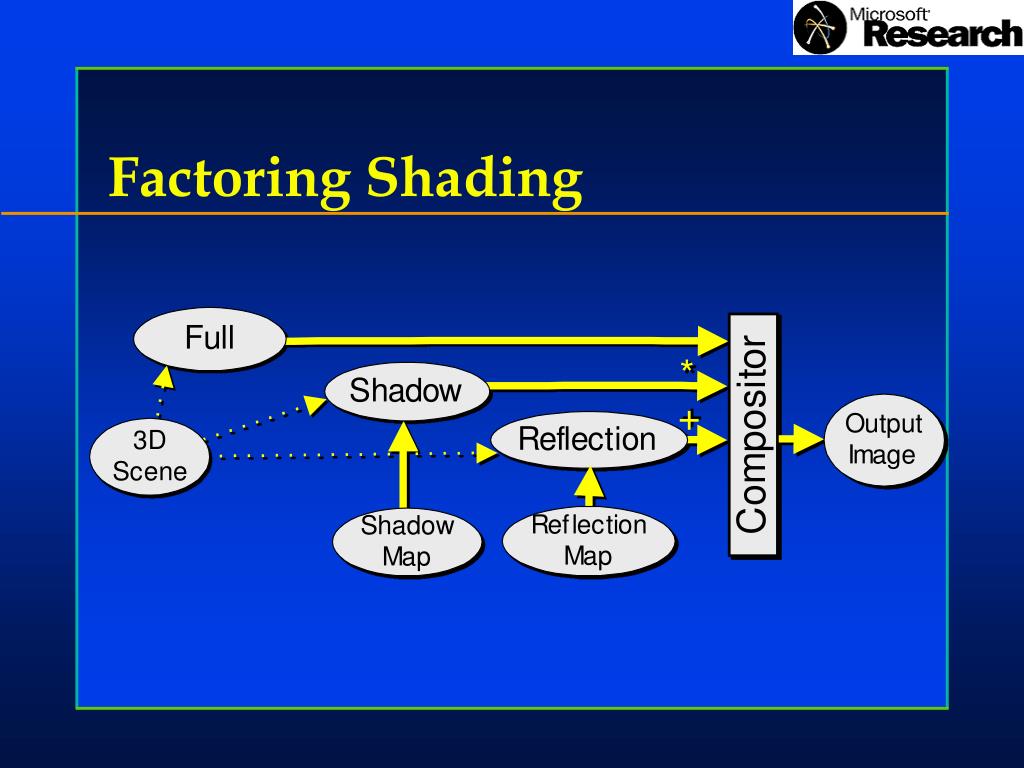 Microsoft Research

Factoring Shading

Full

Shadow

3D Scene

Reflection

Shadow Map

Reflection Map

*

+

Compositor

Output Image